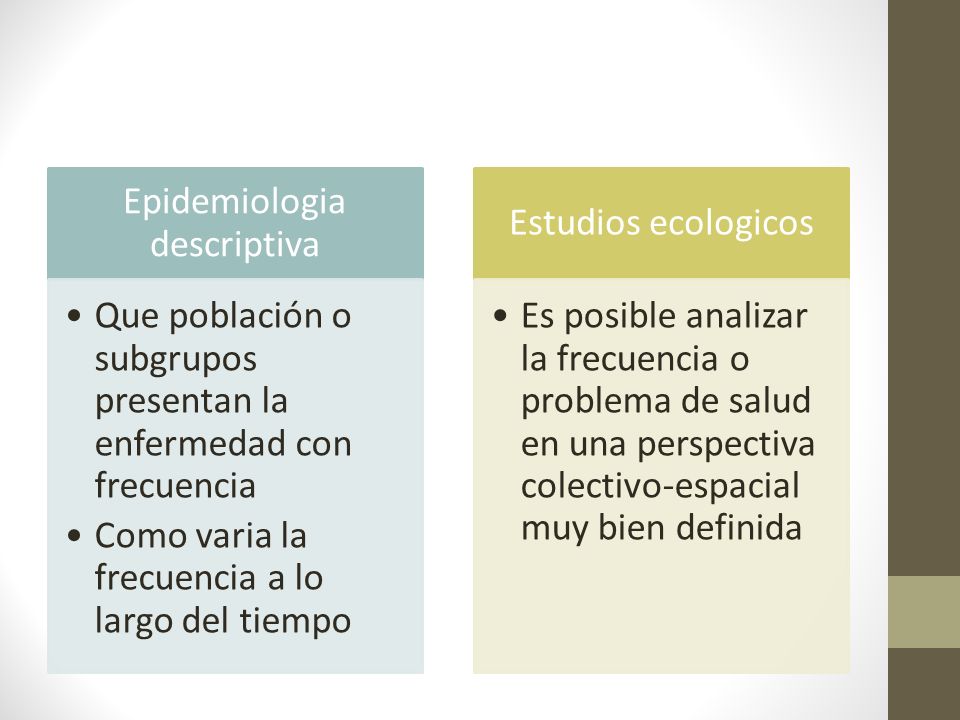 Epidemiologia descriptiva

• Que población o subgrupos presentan la enfermedad con frecuencia
• Como varia la frecuencia a lo largo del tiempo

Estudios ecologicos

• Es posible analizar la frecuencia o problema de salud en una perspectiva colectivo-espacial muy bien definida